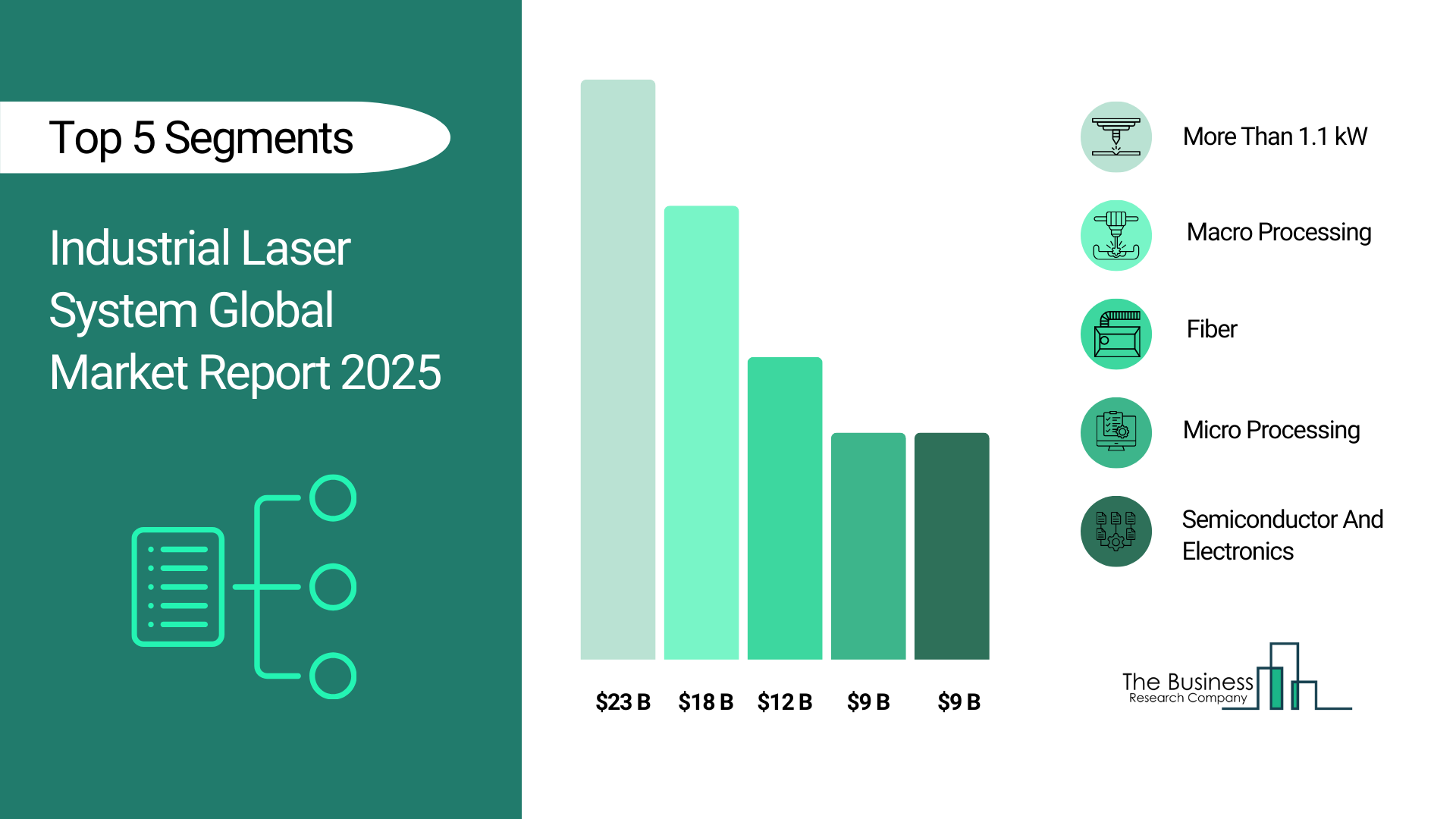 Top 5 Segments

Industrial Laser System Global Market Report 2025

$23 B
$18 B
$12 B
$9 B
$9 B

More Than 1.1 kW

Macro Processing

Fiber

Micro Processing

Semiconductor And Electronics

The Business
Research Company